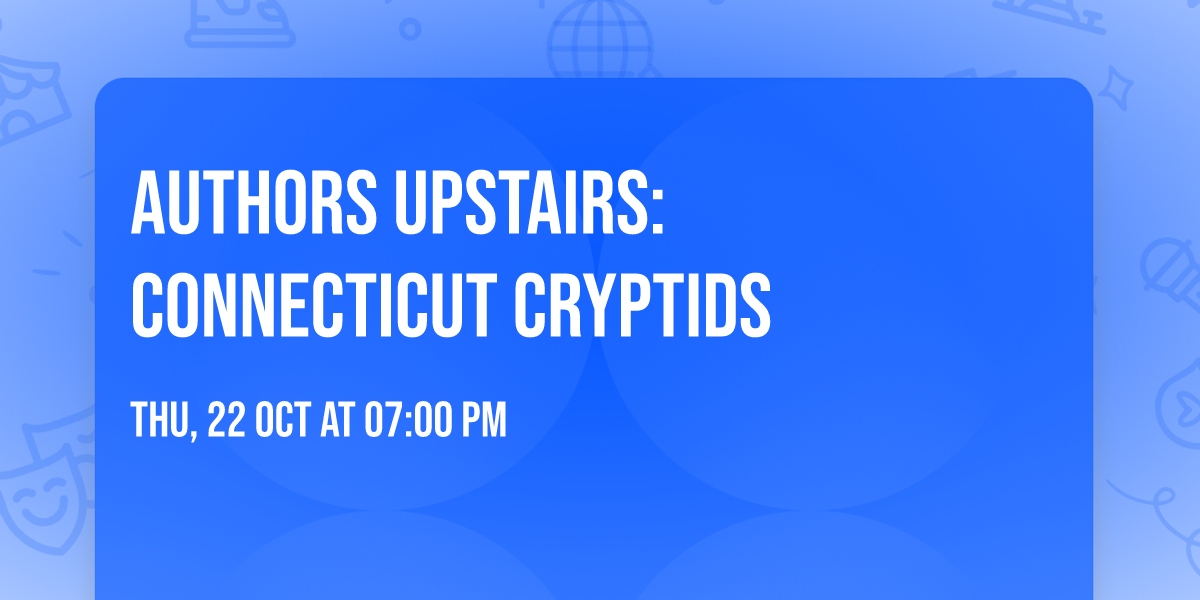 AUTHORS UPSTAIRS: CONNECTICUT CRYPTIDS

THU, 22 OCT AT 07:00 PM